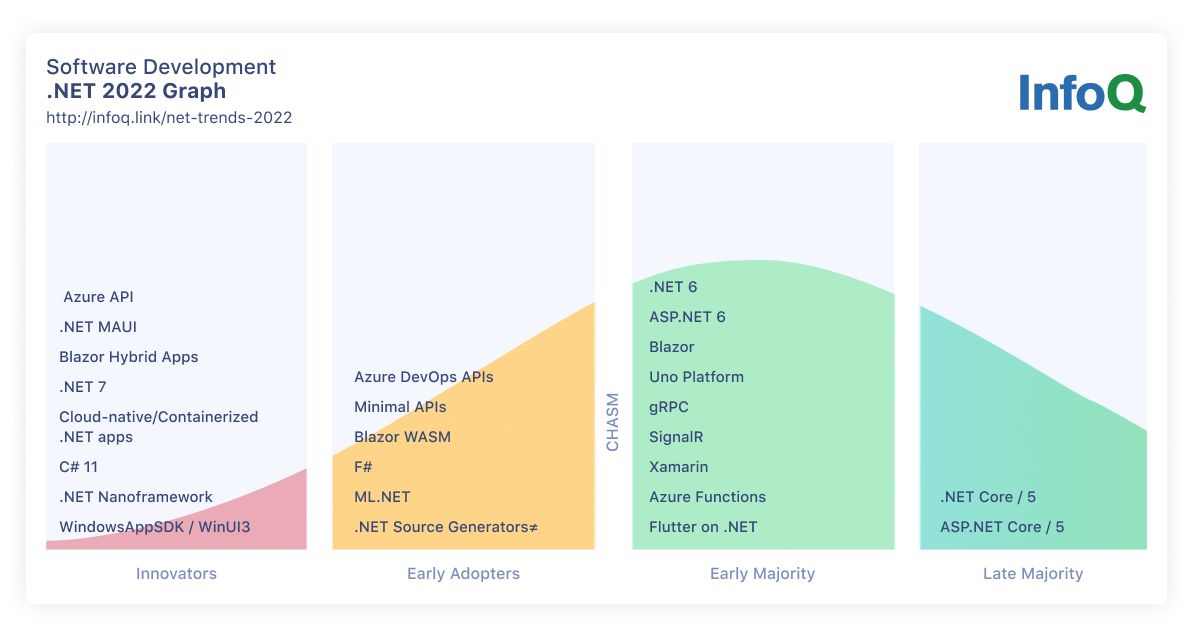 Software Development
.NET 2022 Graph
http://infoq.link/net-trends-2022

InfoQ

Azure API
.NET MAUI
Blazor Hybrid Apps
.NET 7
Cloud-native/Containerized .NET apps
C# 11
.NET Nanoframework
WindowsAppSDK / WinUI3

Innovators

Azure DevOps APIs
Minimal APIs
Blazor WASM
F#
ML.NET
.NET Source Generators≠

Early Adopters

CHASM

.NET 6
ASP.NET 6
Blazor
Uno Platform
gRPC
SignalR
Xamarin
Azure Functions
Flutter on .NET

Early Majority

.NET Core / 5
ASP.NET Core / 5

Late Majority